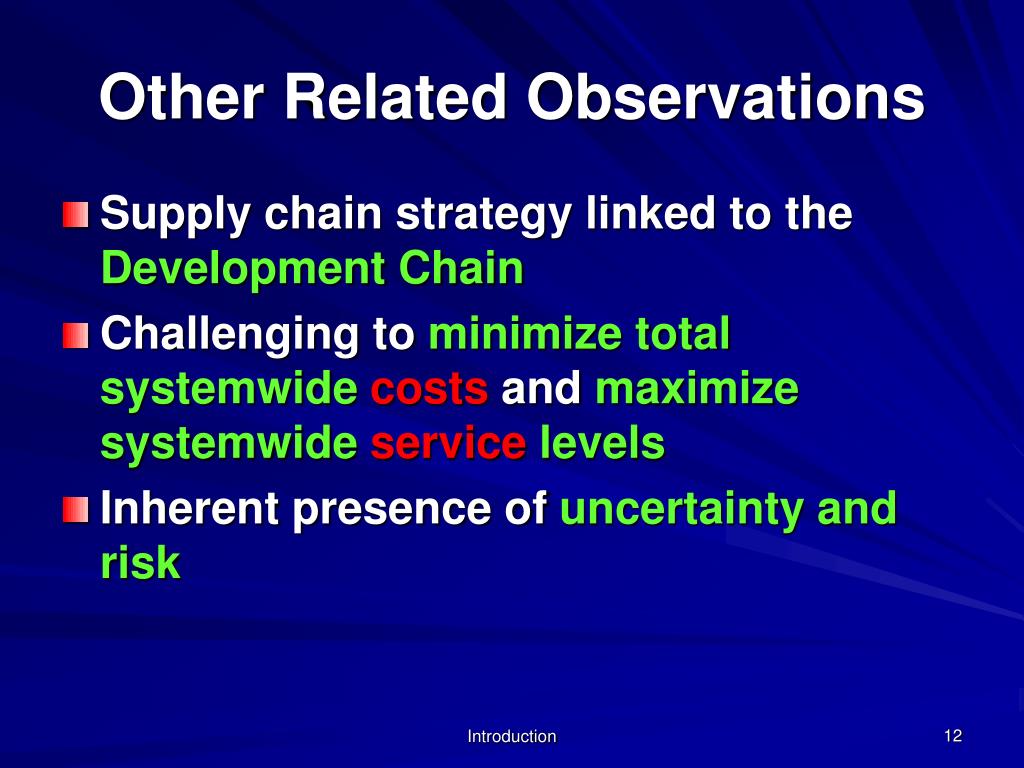 Other Related Observations

Supply chain strategy linked to the Development Chain

Challenging to minimize total systemwide costs and maximize systemwide service levels

Inherent presence of uncertainty and risk

Introduction

12